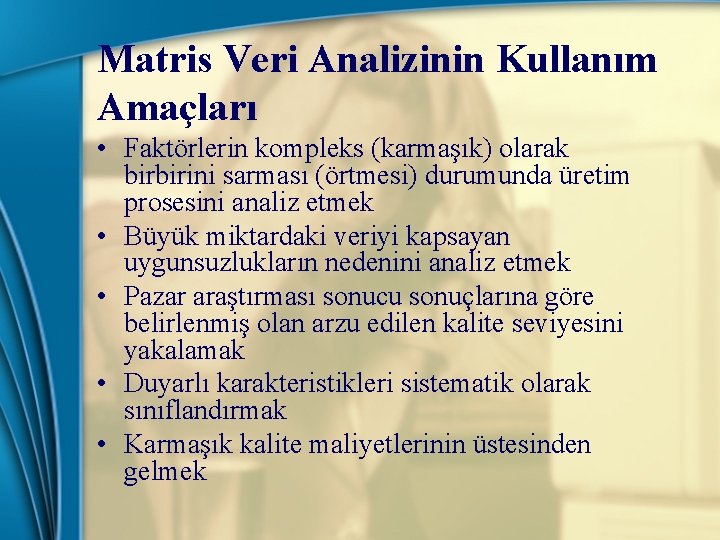 Matris Veri Analizinin Kullanım Amaçları

• Faktörlerin kompleks (karmaşık) olarak birbirini sarması (örtmesi) durumunda üretim prosesini analiz etmek
• Büyük miktardaki veriyi kapsayan uygunsuzlukların nedenini analiz etmek
• Pazar araştırması sonucu sonuçlarına göre belirlenmiş olan arzu edilen kalite seviyesini yakalamak
• Duyarlı karakteristikleri sistematik olarak sınıflandırmak
• Karmaşık kalite maliyetlerinin üstesinden gelmek